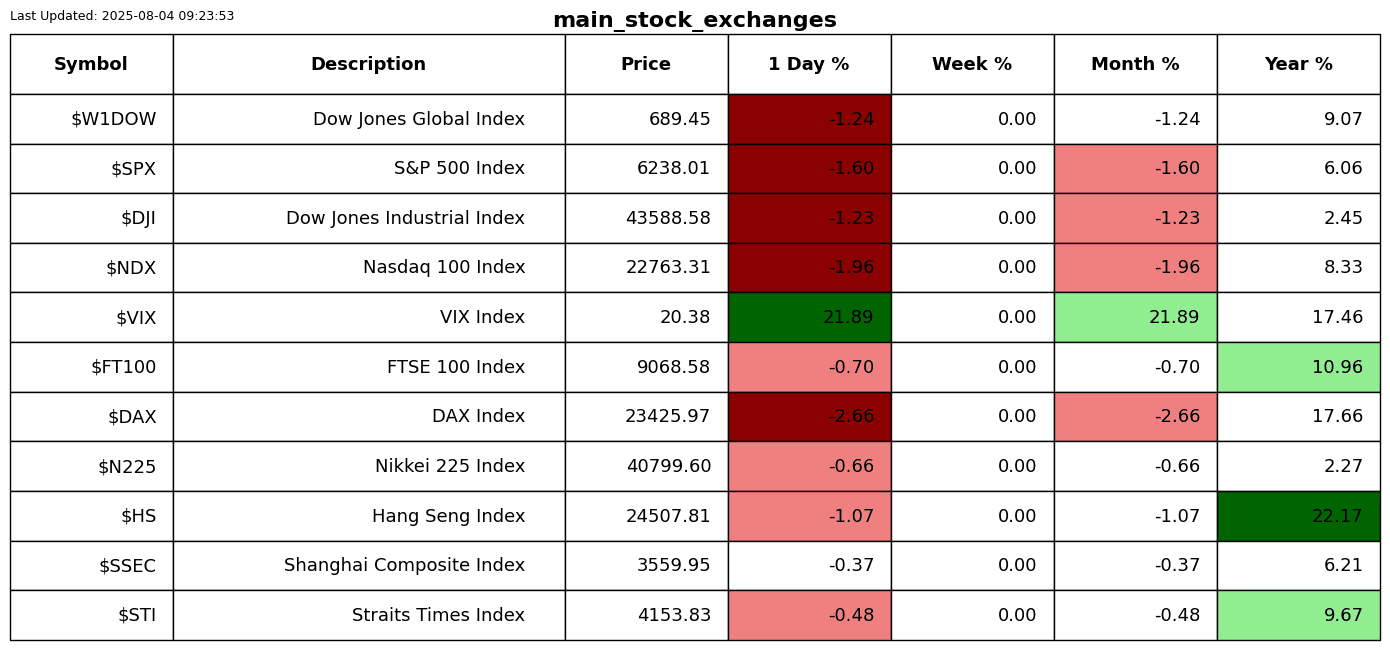 Last Updated: 2025-08-04 09:23:53

main_stock_exchanges

| Symbol | Description | Price | 1 Day % | Week % | Month % | Year % |
|---|---|---|---|---|---|---|
| \$W1DOW | Dow Jones Global Index | 689.45 | -1.24 | 0.00 | -1.24 | 9.07 |
| \$SPX | S&P 500 Index | 6238.01 | -1.60 | 0.00 | -1.60 | 6.06 |
| \$DJI | Dow Jones Industrial Index | 43588.58 | -1.23 | 0.00 | -1.23 | 2.45 |
| \$NDX | Nasdaq 100 Index | 22763.31 | -1.96 | 0.00 | -1.96 | 8.33 |
| \$VIX | VIX Index | 20.38 | 21.89 | 0.00 | 21.89 | 17.46 |
| \$FT100 | FTSE 100 Index | 9068.58 | -0.70 | 0.00 | -0.70 | 10.96 |
| \$DAX | DAX Index | 23425.97 | -2.66 | 0.00 | -2.66 | 17.66 |
| \$N225 | Nikkei 225 Index | 40799.60 | -0.66 | 0.00 | -0.66 | 2.27 |
| \$HS | Hang Seng Index | 24507.81 | -1.07 | 0.00 | -1.07 | 22.17 |
| \$SSEC | Shanghai Composite Index | 3559.95 | -0.37 | 0.00 | -0.37 | 6.21 |
| \$STI | Straits Times Index | 4153.83 | -0.48 | 0.00 | -0.48 | 9.67 |